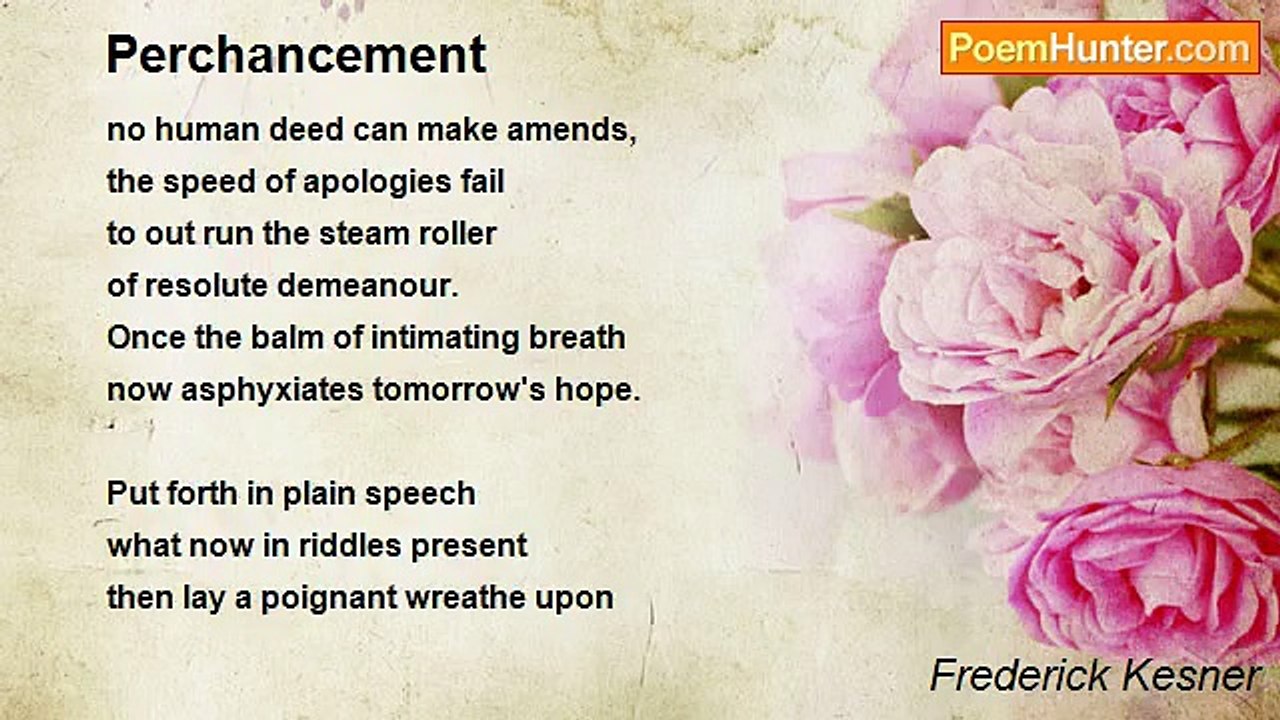 Perchancement

PoemHunter.com

no human deed can make amends,
the speed of apologies fail
to out run the steam roller
of resolute demeanour.
Once the balm of intimating breath
now asphyxiates tomorrow's hope.

Put forth in plain speech
what now in riddles present
then lay a poignant wreathe upon

Frederick Kesner